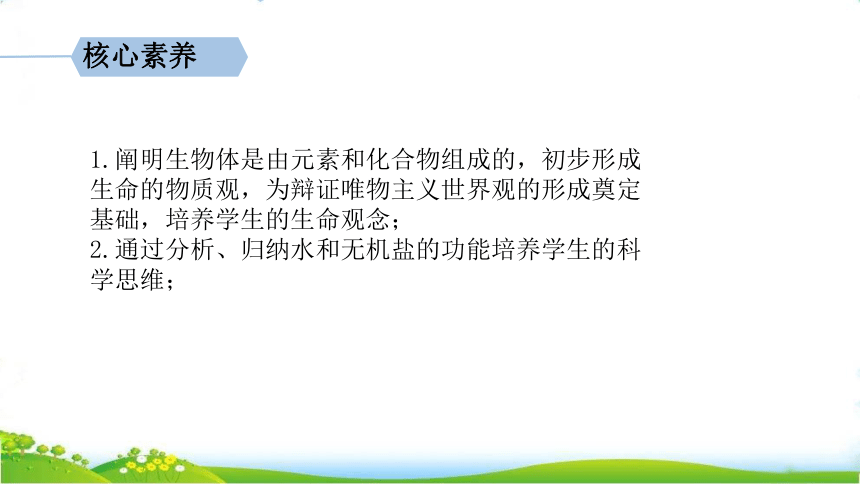 核心素养

1.阐明生物体是由元素和化合物组成的，初步形成生命的物质观，为辩证唯物主义世界观的形成奠定基础，培养学生的生命观念；
2.通过分析、归纳水和无机盐的功能培养学生的科学思维；